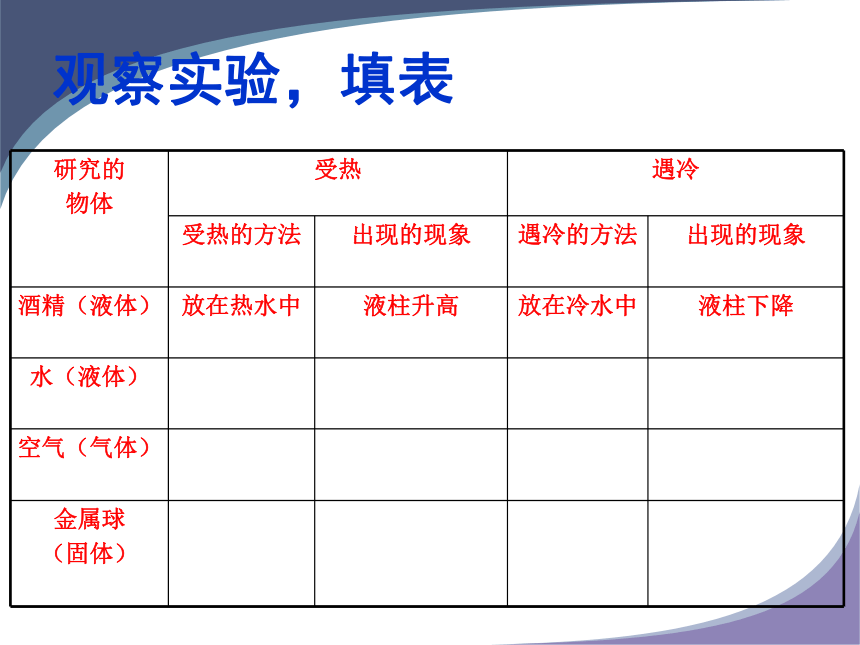 观察实验，填表

| 研究的物体 | 受热 | | 遇冷 | |
|---|---|---|---|---|
| | 受热的方法 | 出现的现象 | 遇冷的方法 | 出现的现象 |
| 酒精（液体） | 放在热水中 | 液柱升高 | 放在冷水中 | 液柱下降 |
| 水（液体） | | | | |
| 空气（气体） | | | | |
| 金属球（固体） | | | | |